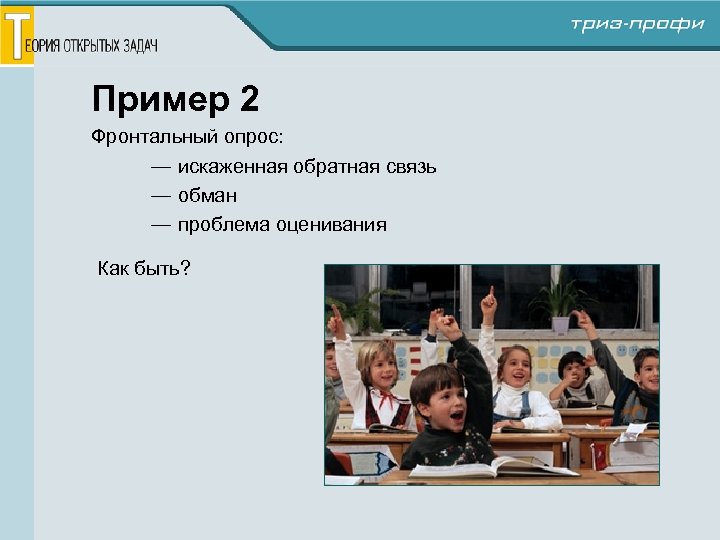 ТЕОРИЯ ОТКРЫТЫХ ЗАДАЧ

триз-профи

Пример 2

Фронтальный опрос:

— искаженная обратная связь

— обман

— проблема оценивания

Как быть?